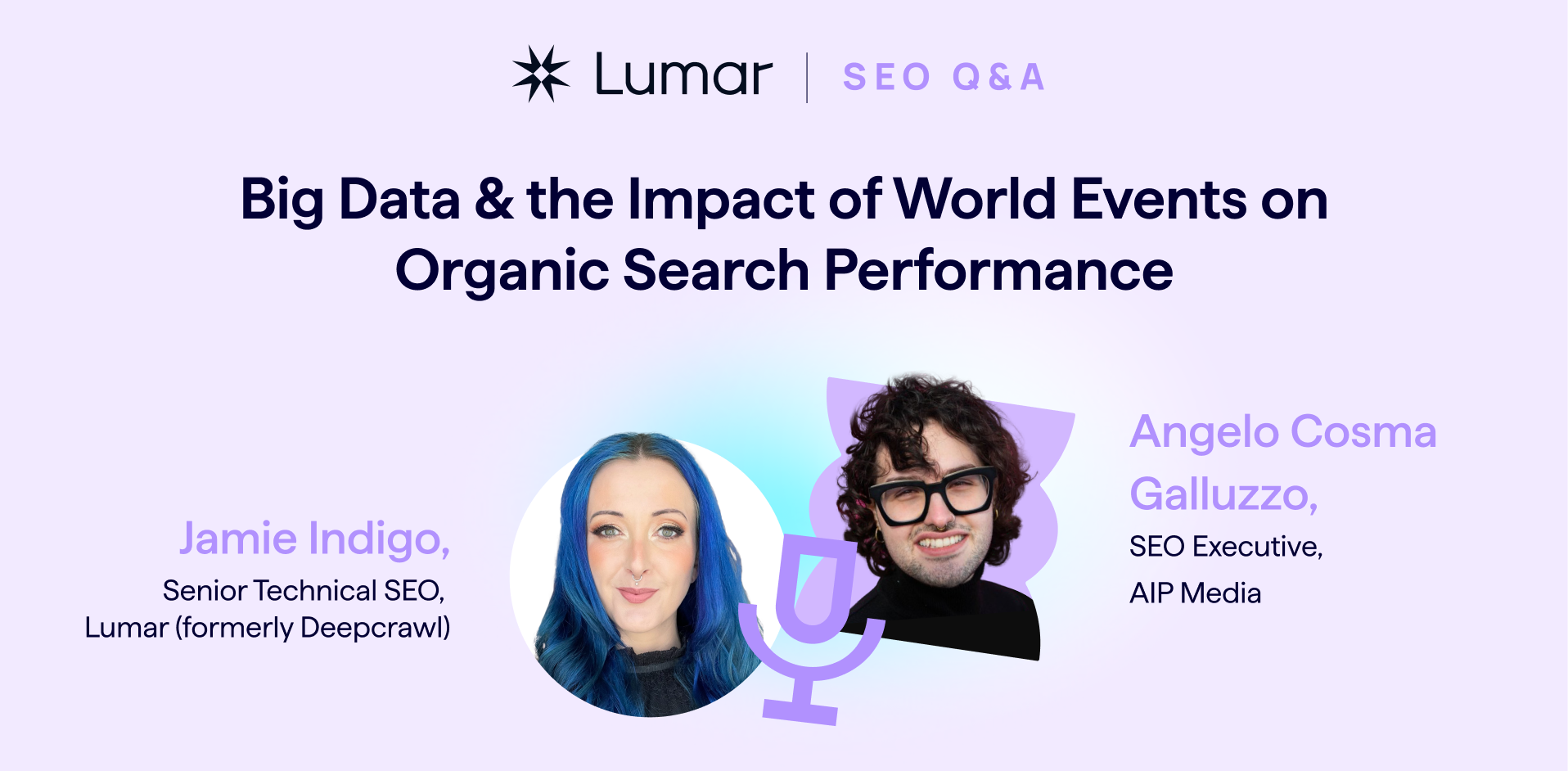 Lumar | SEO Q&A

Big Data & the Impact of World Events on Organic Search Performance

Jamie Indigo,
Senior Technical SEO,
Lumar (formerly Deepcrawl)

Angelo Cosma Galluzzo,
SEO Executive,
AIP Media